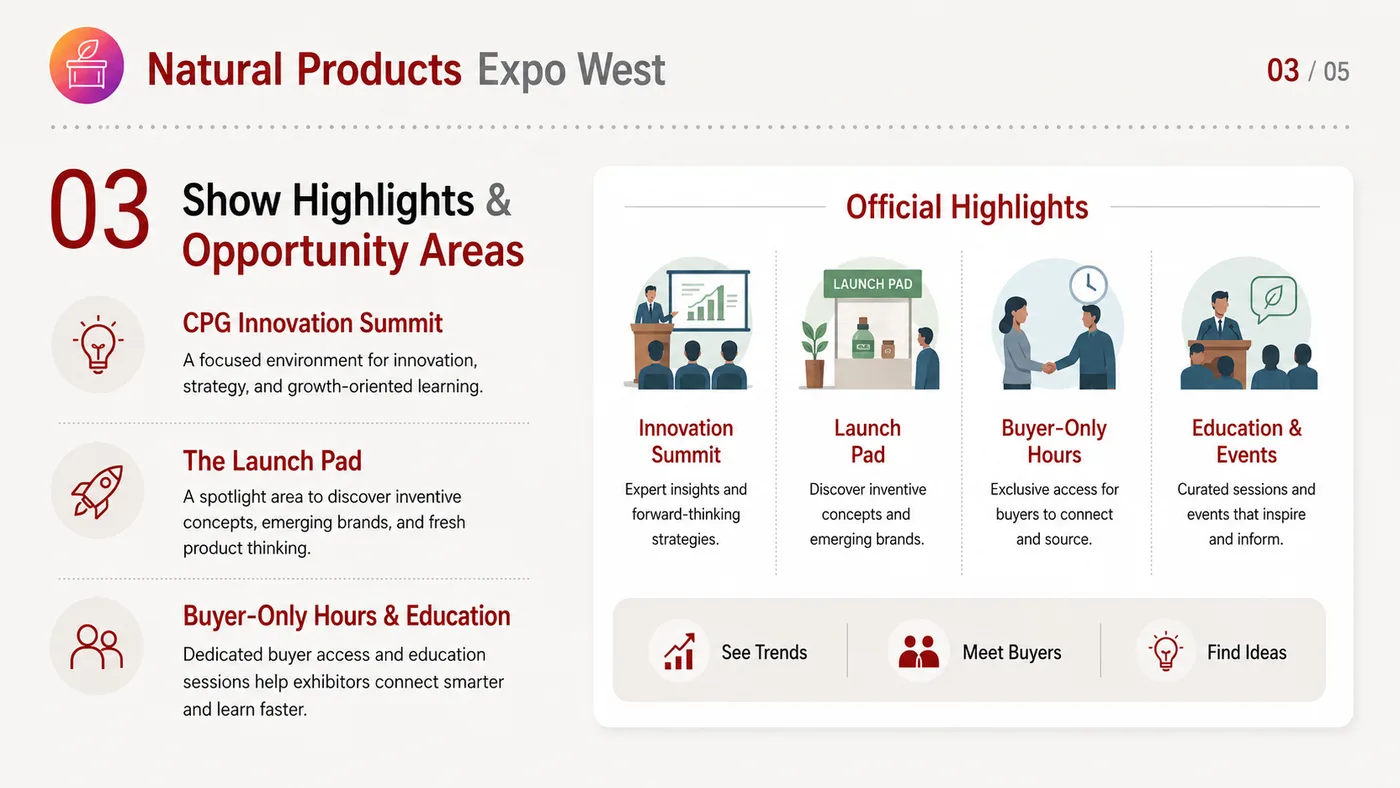 Natural Products Expo West

03 / 05

03 Show Highlights & Opportunity Areas

CPG Innovation Summit
A focused environment for innovation, strategy, and growth-oriented learning.

The Launch Pad
A spotlight area to discover inventive concepts, emerging brands, and fresh product thinking.

Buyer-Only Hours & Education
Dedicated buyer access and education sessions help exhibitors connect smarter and learn faster.

Official Highlights

LAUNCH PAD

Innovation Summit
Expert insights and forward-thinking strategies.

Launch Pad
Discover inventive concepts and emerging brands.

Buyer-Only Hours
Exclusive access for buyers to connect and source.

Education & Events
Curated sessions and events that inspire and inform.

See Trends

Meet Buyers

Find Ideas